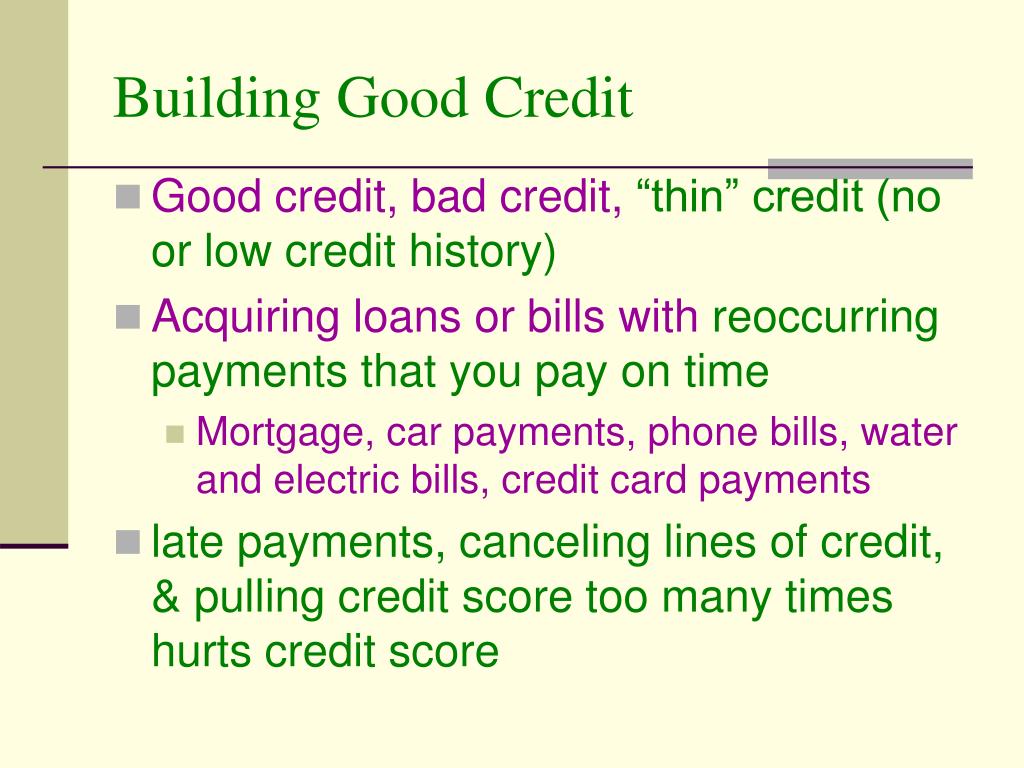 Building Good Credit

Good credit, bad credit, “thin” credit (no or low credit history)

Acquiring loans or bills with reoccurring payments that you pay on time

Mortgage, car payments, phone bills, water and electric bills, credit card payments

late payments, canceling lines of credit, & pulling credit score too many times hurts credit score